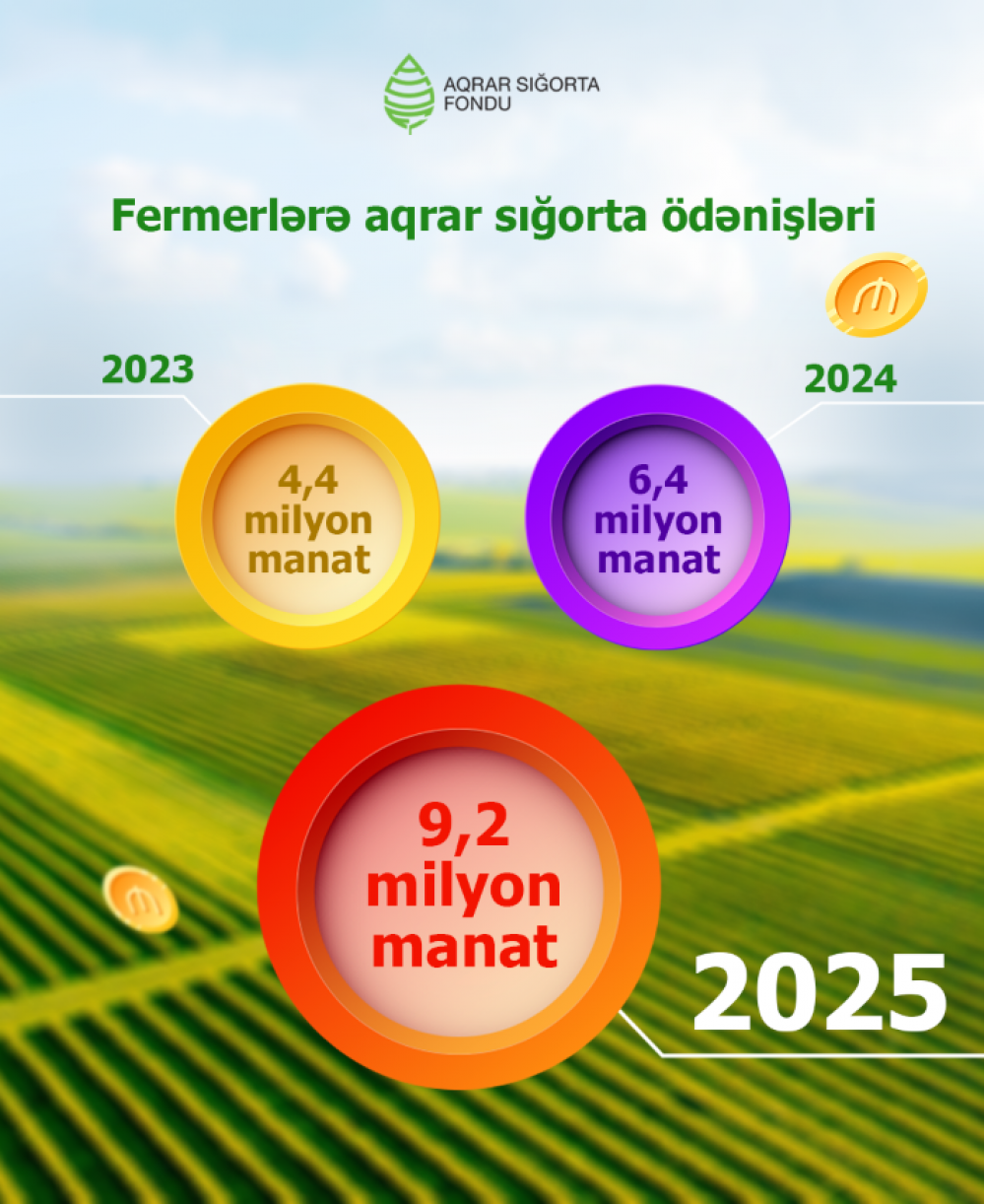 AQRAR SIĞORTA FONDU

Fermerlərə aqrar sığorta ödənişləri

2023

4,4 milyon manat

2024

6,4 milyon manat

9,2 milyon manat

2025